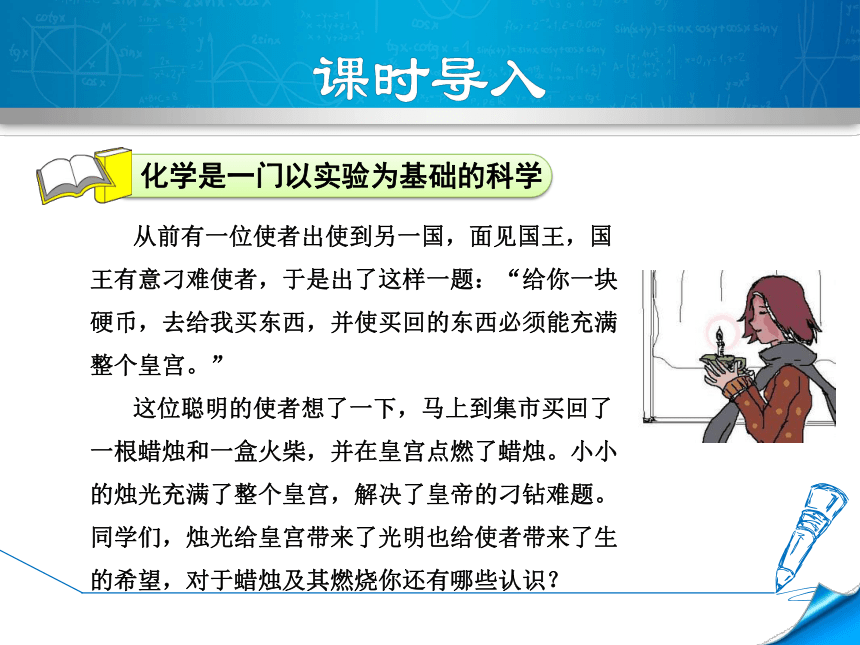 课时导入

化学是一门以实验为基础的科学

从前有一位使者出使到另一国，面见国王，国王有意刁难使者，于是出了这样一题：“给你一块硬币，去给我买东西，并使买回的东西必须能充满整个皇宫。”

这位聪明的使者想了一下，马上到集市买回了一根蜡烛和一盒火柴，并在皇宫点燃了蜡烛。小小的烛光充满了整个皇宫，解决了皇帝的刁钻难题。同学们，烛光给皇宫带来了光明也给使者带来了生的希望，对于蜡烛及其燃烧你还有哪些认识？